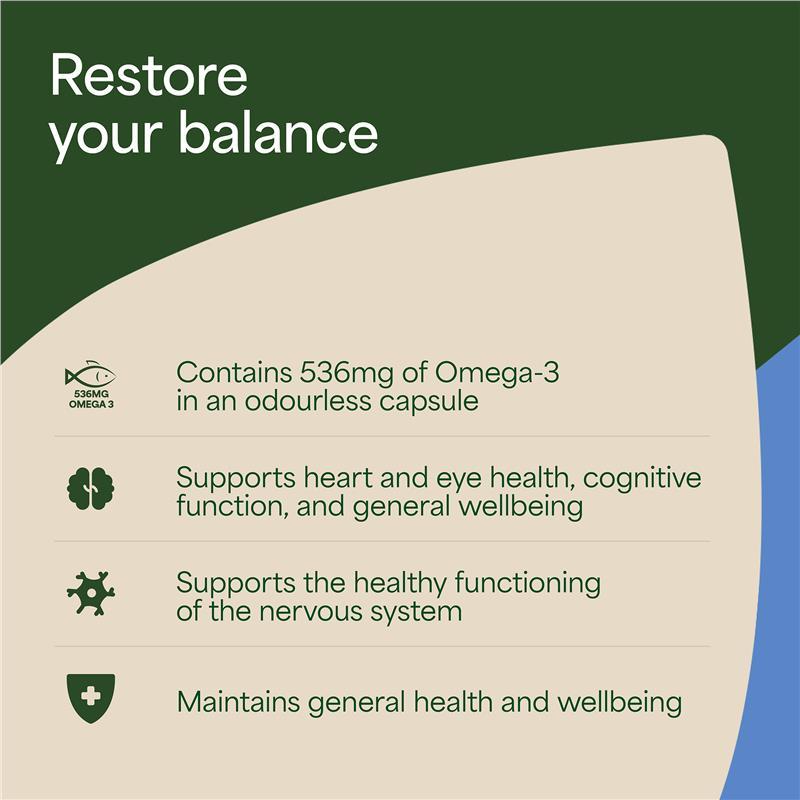 Restore your balance

536MG OMEGA 3

Contains 536mg of Omega-3 in an odourless capsule

Supports heart and eye health, cognitive function, and general wellbeing

Supports the healthy functioning of the nervous system

Maintains general health and wellbeing